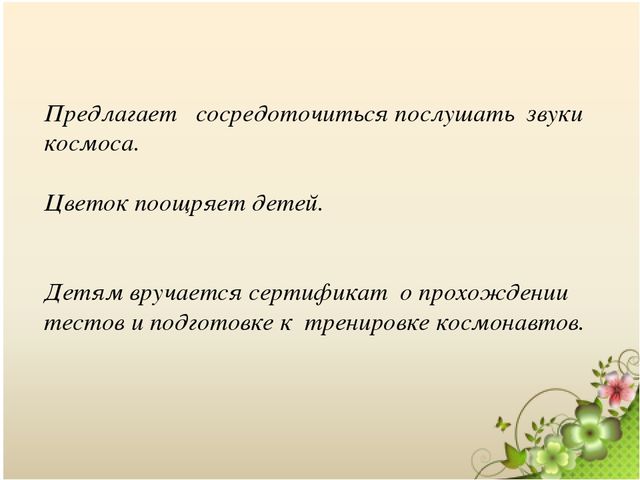 Предлагает сосредоточиться послушать звуки космоса.

Цветок поощряет детей.

Детям вручается сертификат о прохождении тестов и подготовке к тренировке космонавтов.